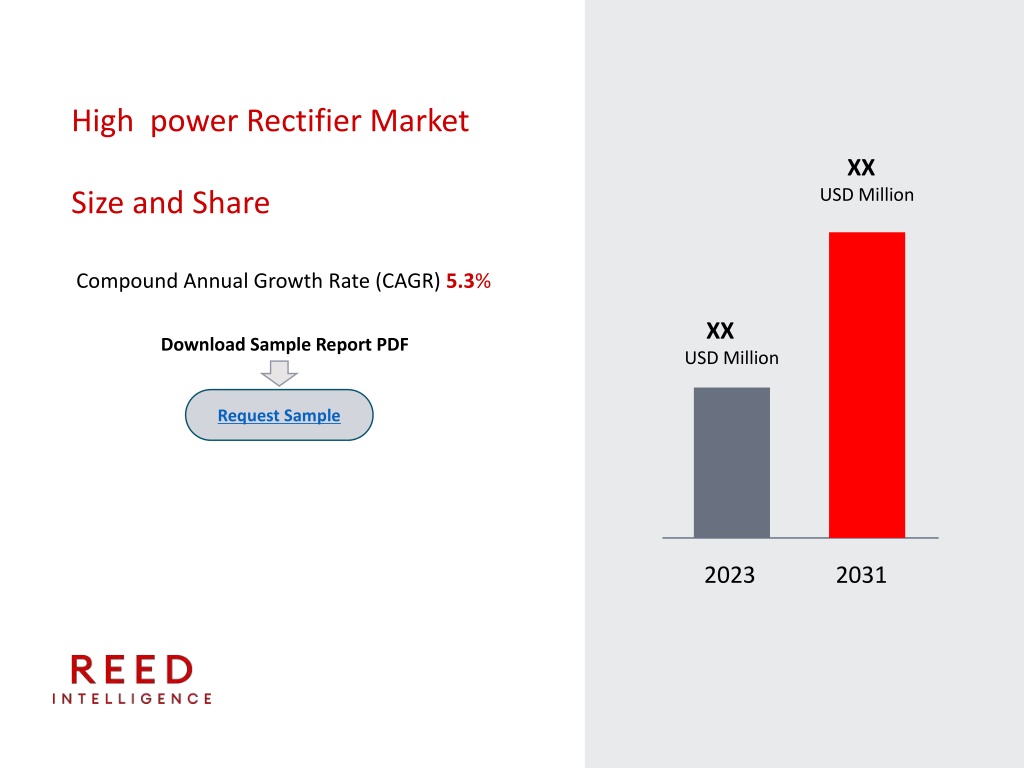 High power Rectifier Market

Size and Share

Compound Annual Growth Rate (CAGR) 5.3%

Download Sample Report PDF

Request Sample

XX
USD Million

XX
USD Million

2023 2031

REED
INTELLIGENCE